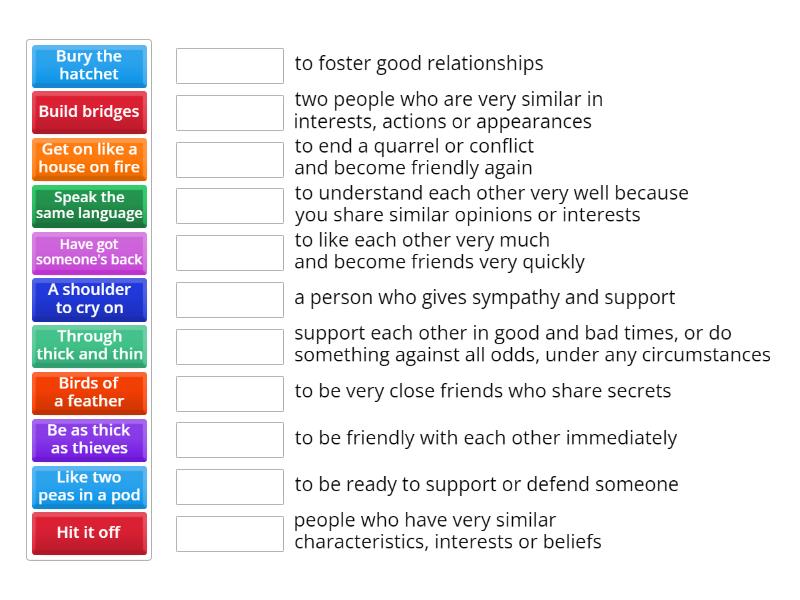 Bury the hatchet

Build bridges

Get on like a house on fire

Speak the same language

Have got someone's back

A shoulder to cry on

Through thick and thin

Birds of a feather

Be as thick as thieves

Like two peas in a pod

Hit it off

to foster good relationships

two people who are very similar in interests, actions or appearances

to end a quarrel or conflict and become friendly again

to understand each other very well because you share similar opinions or interests

to like each other very much and become friends very quickly

a person who gives sympathy and support

support each other in good and bad times, or do something against all odds, under any circumstances

to be very close friends who share secrets

to be friendly with each other immediately

to be ready to support or defend someone

people who have very similar characteristics, interests or beliefs